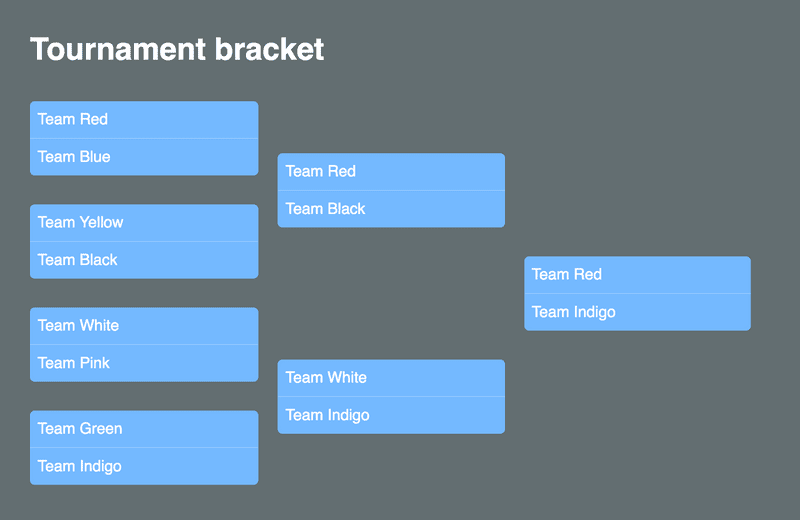 Tournament bracket

Team Red
Team Blue

Team Yellow
Team Black

Team White
Team Pink

Team Green
Team Indigo

Team Red
Team Black

Team White
Team Indigo

Team Red
Team Indigo